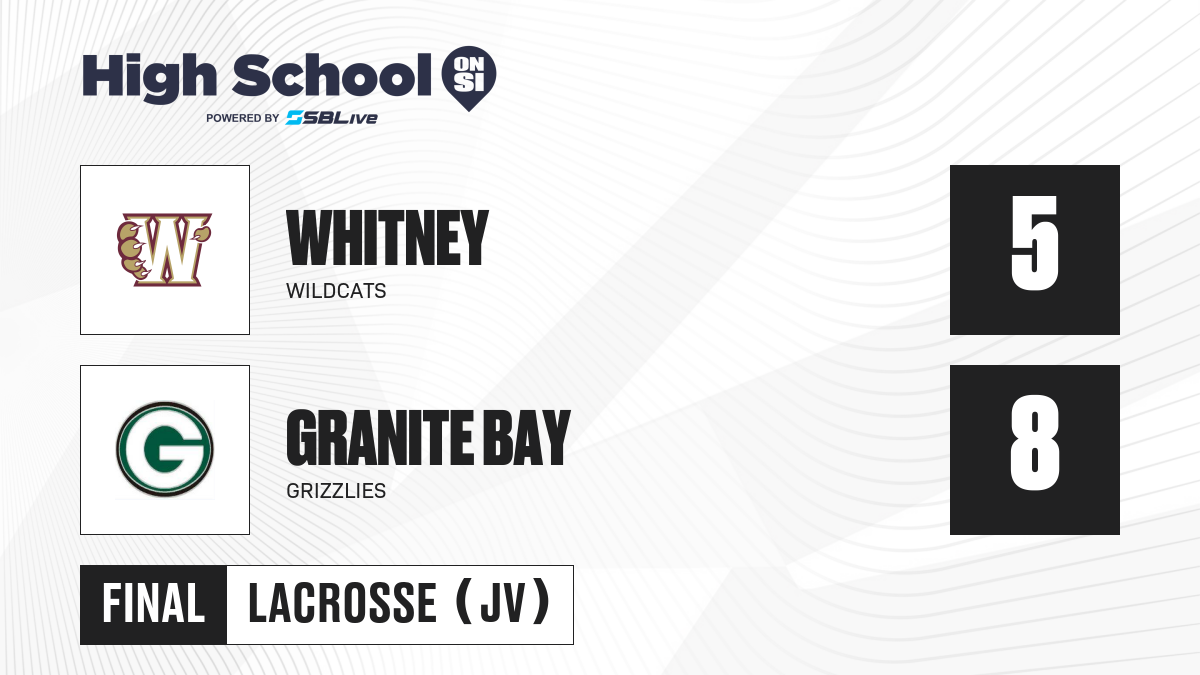 High School ON SI
POWERED BY SBLive

W
WHITNEY
WILDCATS
5

G
GRANITE BAY
GRIZZLIES
8

FINAL
LACROSSE (JV)